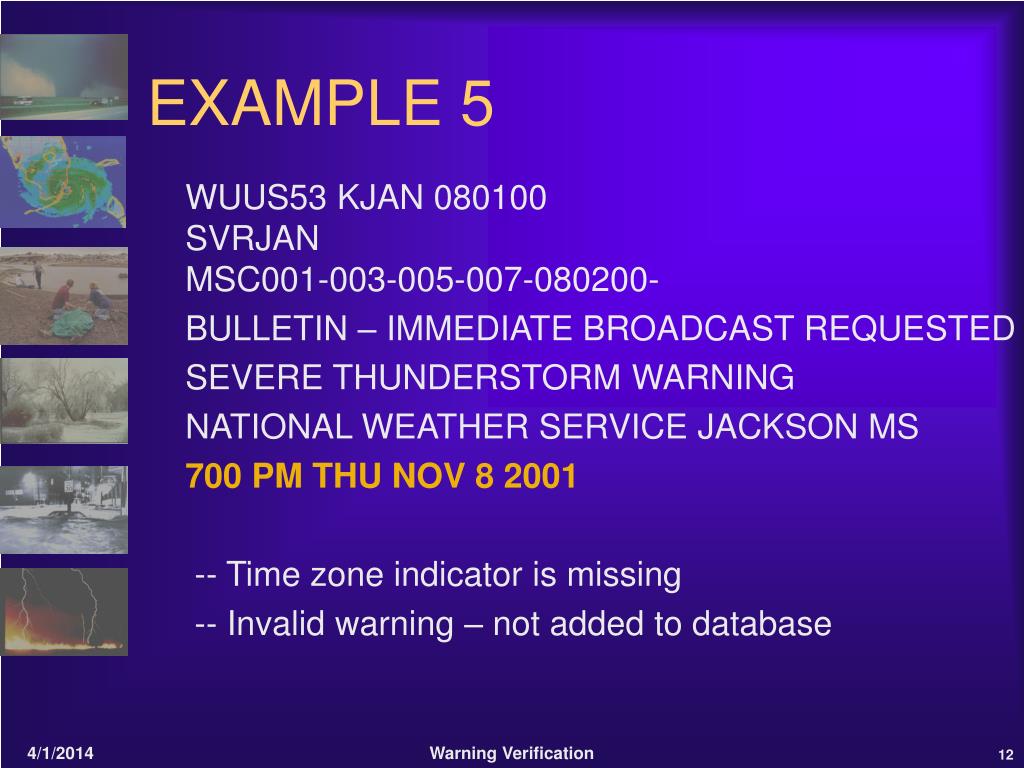 EXAMPLE 5

WUUS53 KJAN 080100
SVRJAN
MSC001-003-005-007-080200-

BULLETIN – IMMEDIATE BROADCAST REQUESTED

SEVERE THUNDERSTORM WARNING

NATIONAL WEATHER SERVICE JACKSON MS

700 PM THU NOV 8 2001

-- Time zone indicator is missing

-- Invalid warning – not added to database

4/1/2014

Warning Verification

12